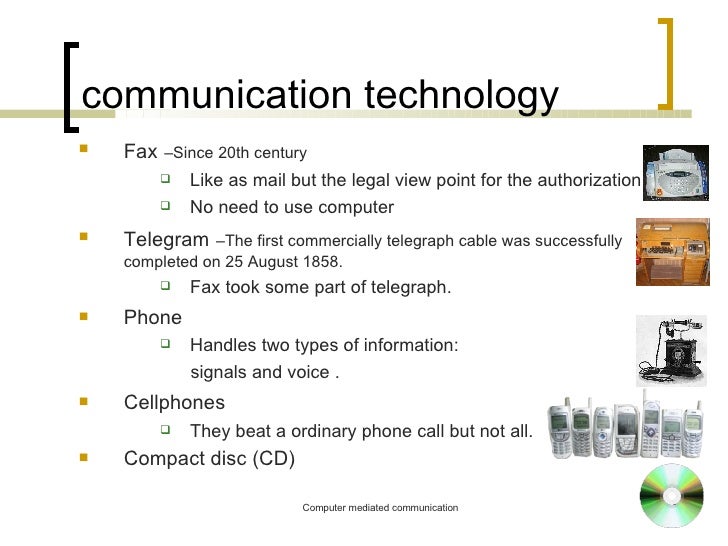 communication technology

Fax –Since 20th century

Like as mail but the legal view point for the authorization

No need to use computer

Telegram –The first commercially telegraph cable was successfully completed on 25 August 1858.

Fax took some part of telegraph.

Phone

Handles two types of information: signals and voice .

Cellphones

They beat a ordinary phone call but not all.

Compact disc (CD)

Computer mediated communication